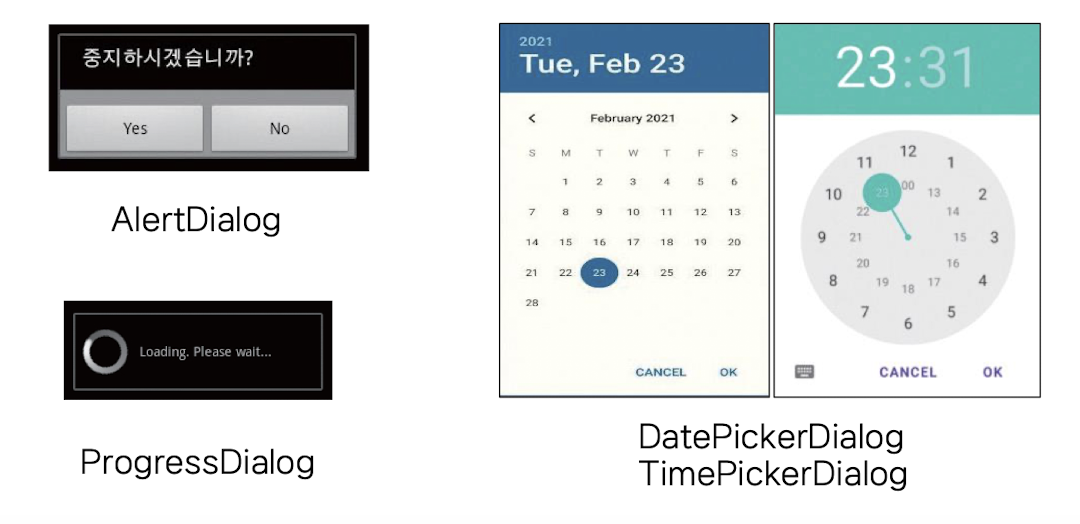 중지하시겠습니까?

Yes No

AlertDialog

Loading. Please wait...

ProgressDialog

2021
Tue, Feb 23

< February 2021 >

| S | M | T | W | T | F | S |
|---|---|---|---|---|---|---|
| | 1 | 2 | 3 | 4 | 5 | 6 |
| 7 | 8 | 9 | 10 | 11 | 12 | 13 |
| 14 | 15 | 16 | 17 | 18 | 19 | 20 |
| 21 | 22 | 23 | 24 | 25 | 26 | 27 |
| 28 | | | | | | |

CANCEL OK

23:31

12 1 2 3 4 5 6 7 8 9 10 11
00 13 14 15 16 17 18 19 20 21 22 23

CANCEL OK

DatePickerDialog
TimePickerDialog